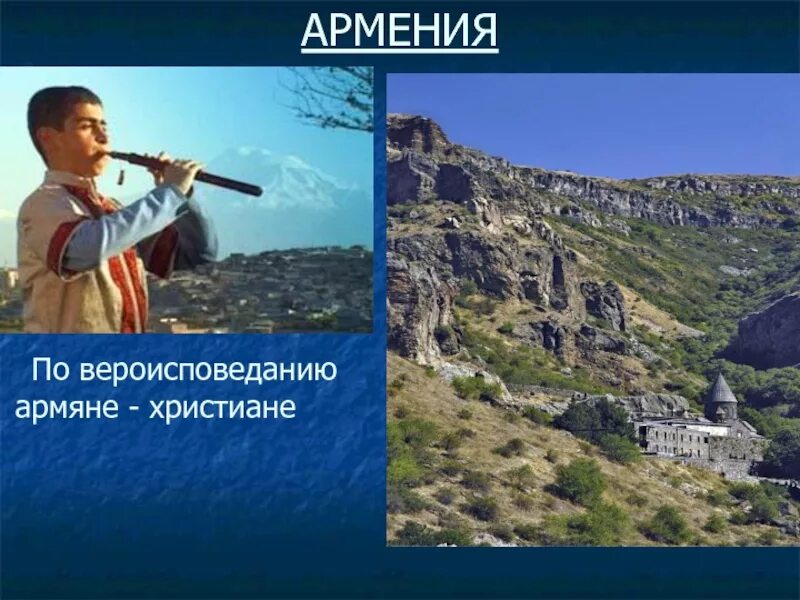 АРМЕНИЯ

По вероисповеданию армяне - христиане